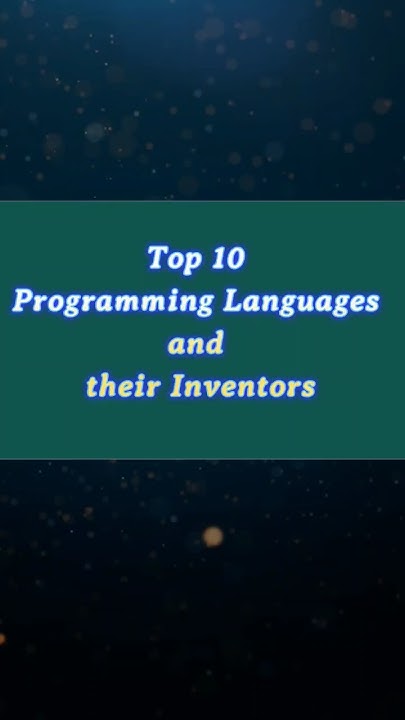 Top 10
Programming Languages
and
their Inventors